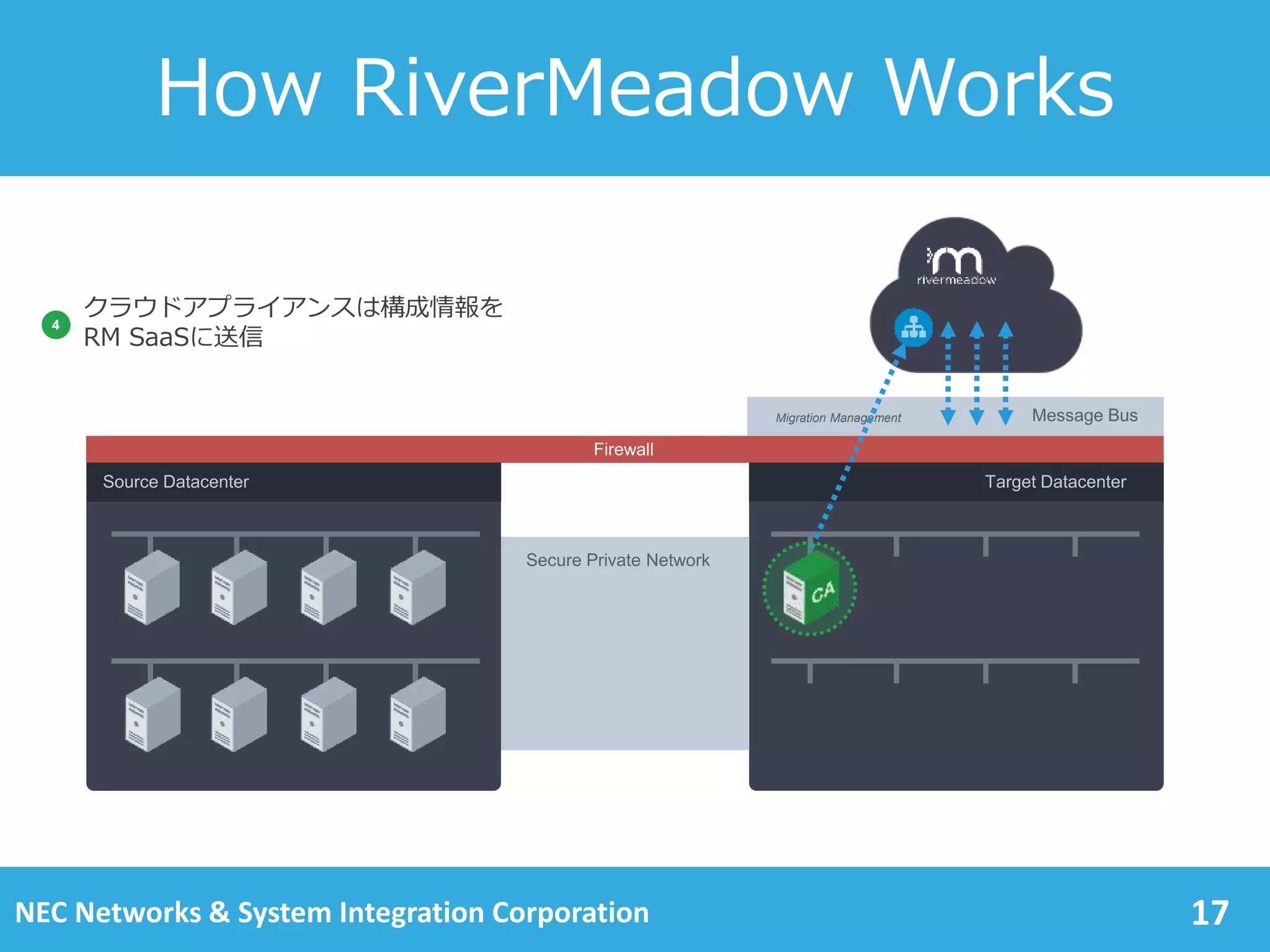 How RiverMeadow Works

4 クラウドアプライアンスは構成情報を RM SaaSに送信

rivermeadow

Migration Management

Message Bus

Firewall

Source Datacenter

Target Datacenter

Secure Private Network

CA

NEC Networks & System Integration Corporation

17